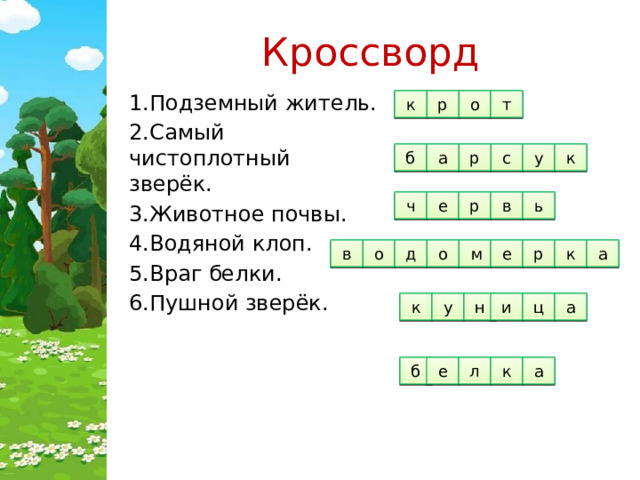 Кроссворд

1.Подземный житель.
2.Самый чистоплотный зверёк.
3.Животное почвы.
4.Водяной клоп.
5.Враг белки.
6.Пушной зверёк.

к р о т

б а р с у к

ч е р в ь

в о д о м е р к а

к у н и ц а

б е л к а